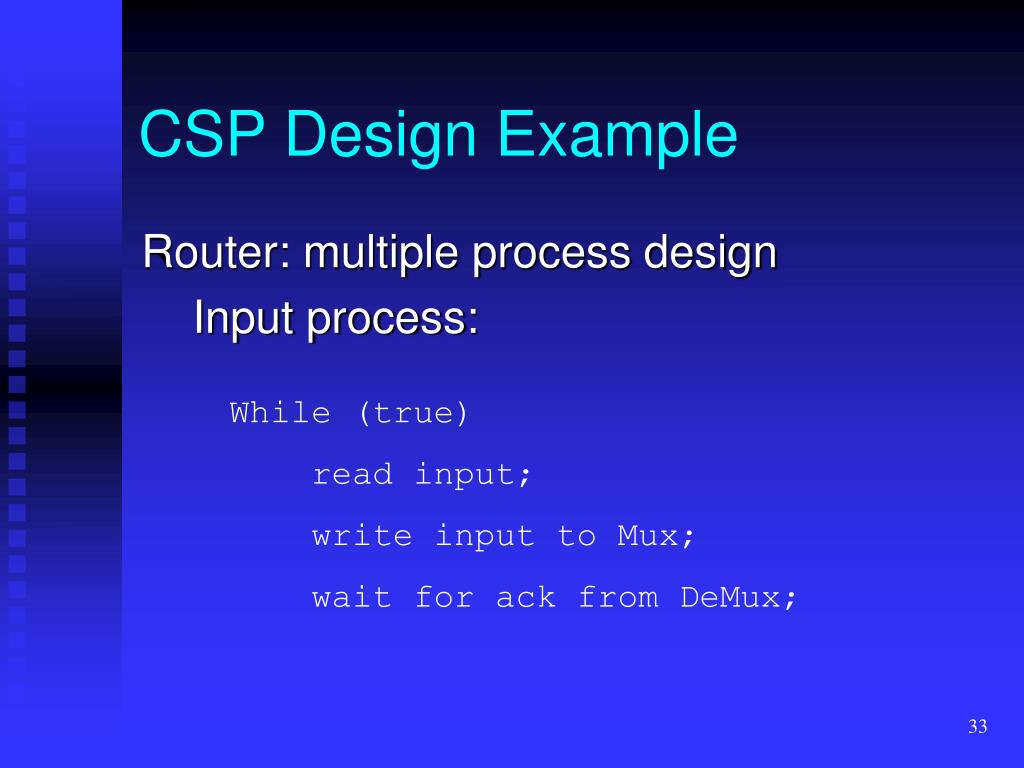 CSP Design Example

Router: multiple process design

Input process:

While (true)

read input;

write input to Mux;

wait for ack from DeMux;

33